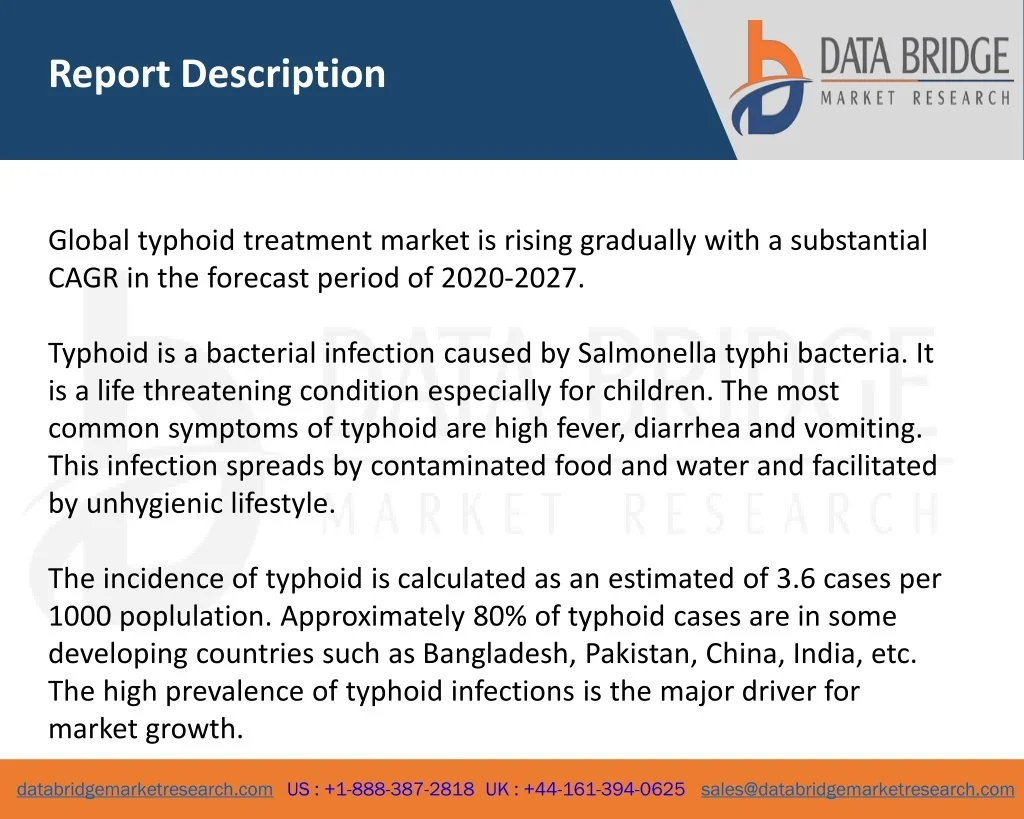 Report Description

DATA BRIDGE
MARKET RESEARCH

Global typhoid treatment market is rising gradually with a substantial CAGR in the forecast period of 2020-2027.

Typhoid is a bacterial infection caused by Salmonella typhi bacteria. It is a life threatening condition especially for children. The most common symptoms of typhoid are high fever, diarrhea and vomiting. This infection spreads by contaminated food and water and facilitated by unhygienic lifestyle.

The incidence of typhoid is calculated as an estimated of 3.6 cases per 1000 poplulation. Approximately 80% of typhoid cases are in some developing countries such as Bangladesh, Pakistan, China, India, etc. The high prevalence of typhoid infections is the major driver for market growth.

DATA BRIDGE
MARKET RESEARCH

databridgemarketresearch.com US : +1-888-387-2818 UK : +44-161-394-0625 sales@databridgemarketresearch.com